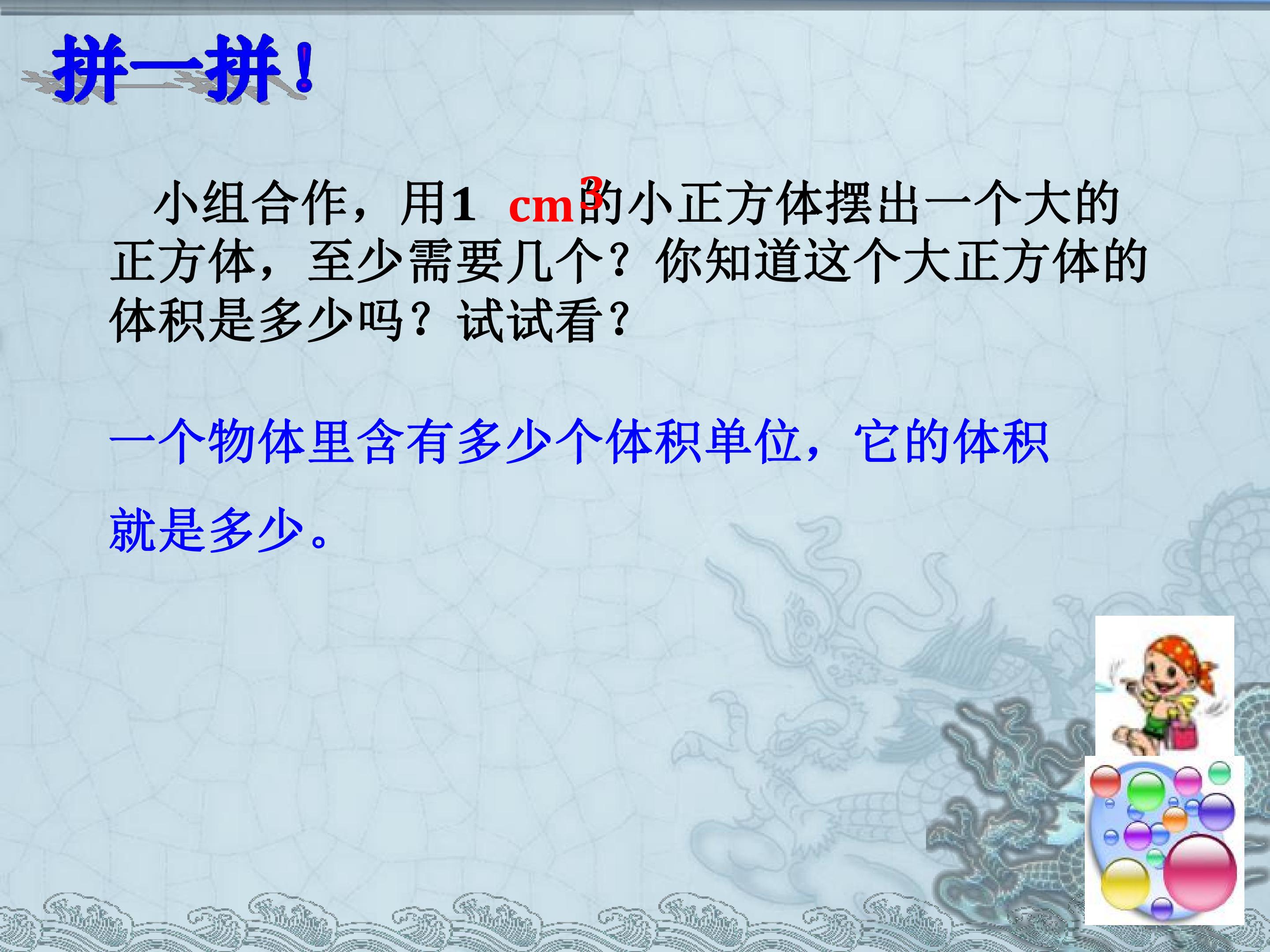 拼一拼！

小组合作，用1 $cm^3$的小正方体摆出一个大的正方体，至少需要几个？你知道这个大正方体的体积是多少吗？试试看？

一个物体里含有多少个体积单位，它的体积就是多少。